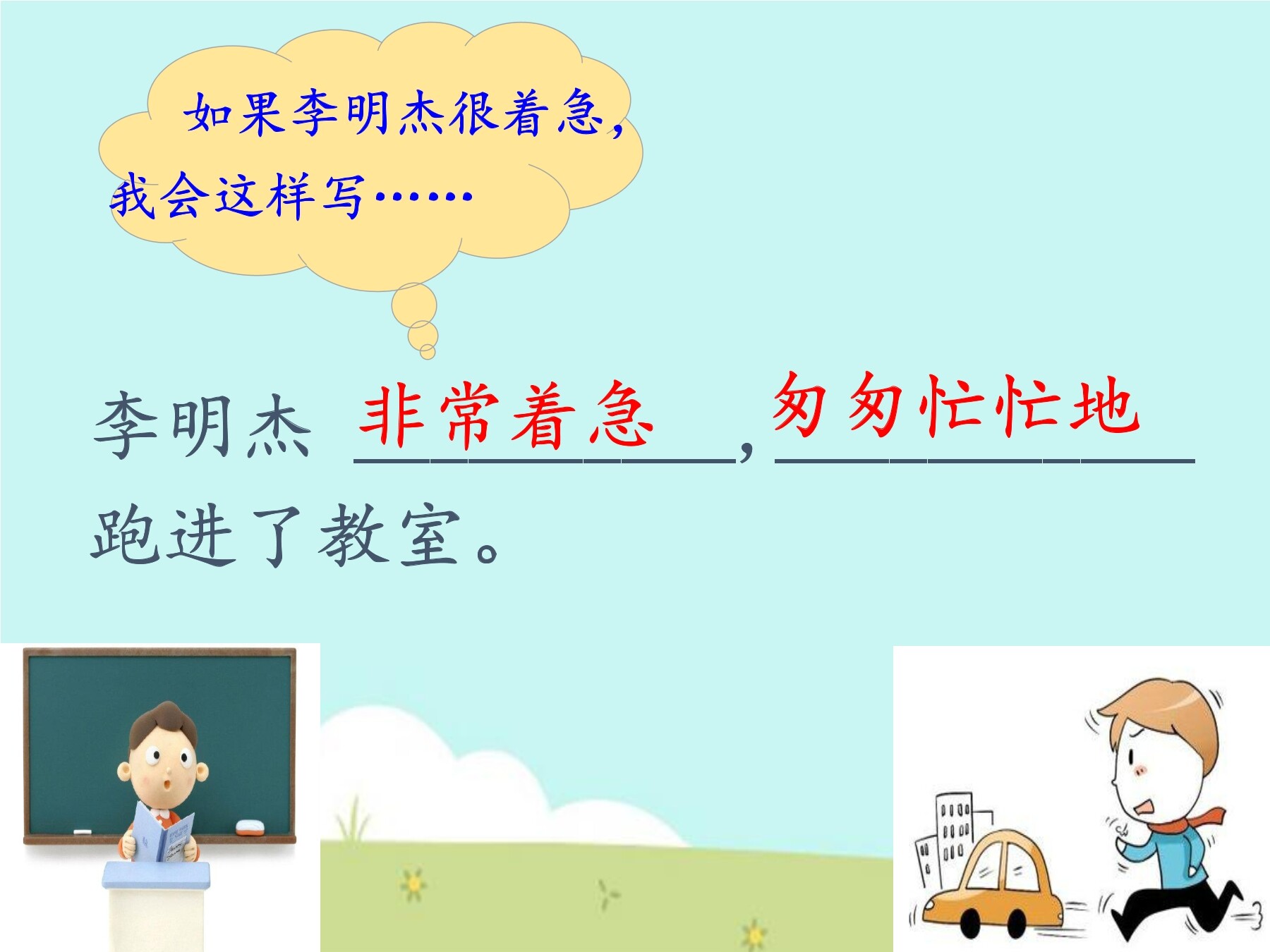 如果李明杰很着急，我会这样写……

李明杰 非常着急，匆匆忙忙地跑进了教室。